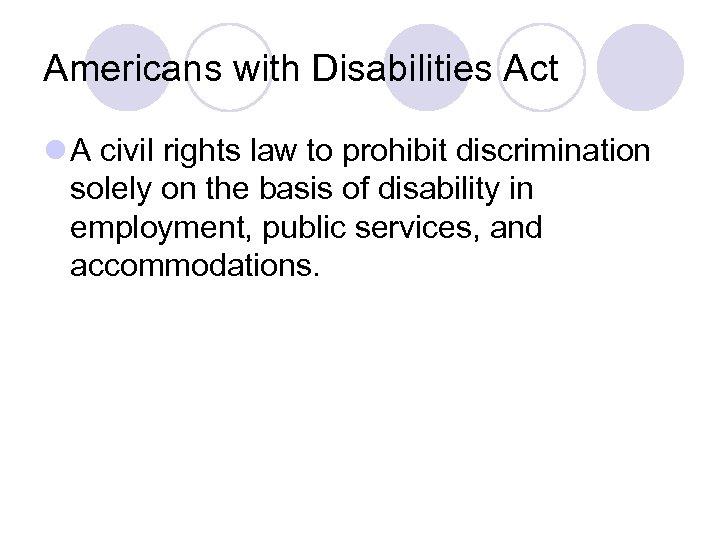 Americans with Disabilities Act

A civil rights law to prohibit discrimination solely on the basis of disability in employment, public services, and accommodations.